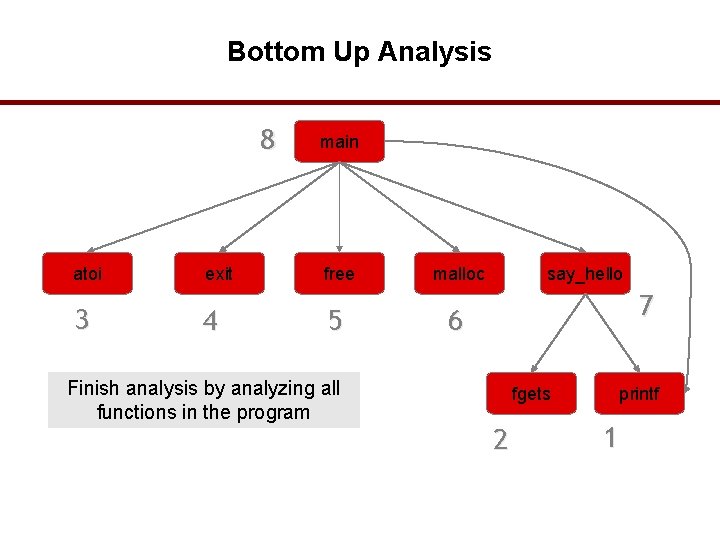 Bottom Up Analysis

8 main

atoi exit free malloc say_hello

3 4 5 6 7

Finish analysis by analyzing all functions in the program

fgets printf

2 1